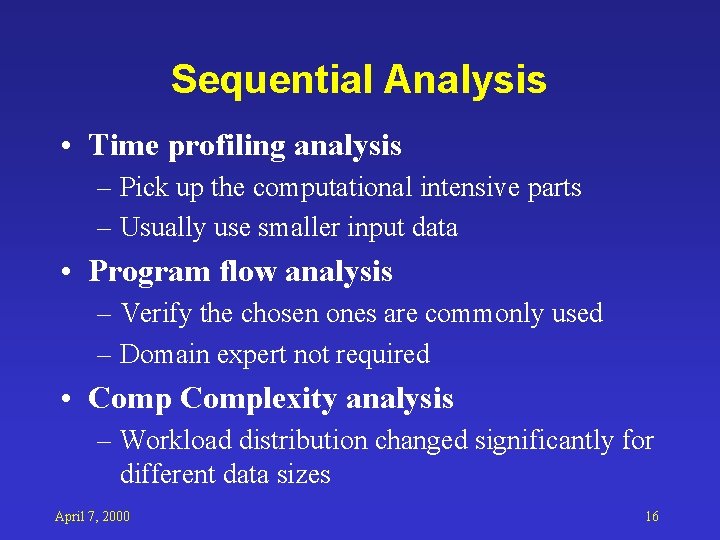 Sequential Analysis

• Time profiling analysis
– Pick up the computational intensive parts
– Usually use smaller input data

• Program flow analysis
– Verify the chosen ones are commonly used
– Domain expert not required

• Comp Complexity analysis
– Workload distribution changed significantly for different data sizes

April 7, 2000

16